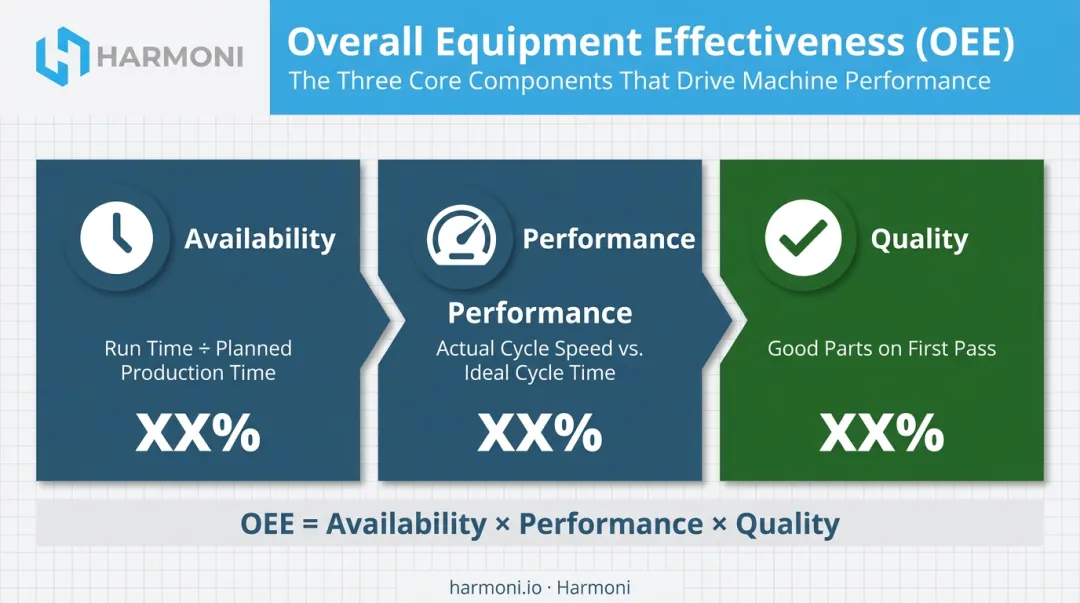 HARMONI

Overall Equipment Effectiveness (OEE)
The Three Core Components That Drive Machine Performance

Availability

Run Time ÷ Planned Production Time

XX%

Performance

Performance
Actual Cycle Speed vs. Ideal Cycle Time

XX%

Quality

Good Parts on First Pass

XX%

OEE = Availability × Performance × Quality

harmoni.io · Harmoni